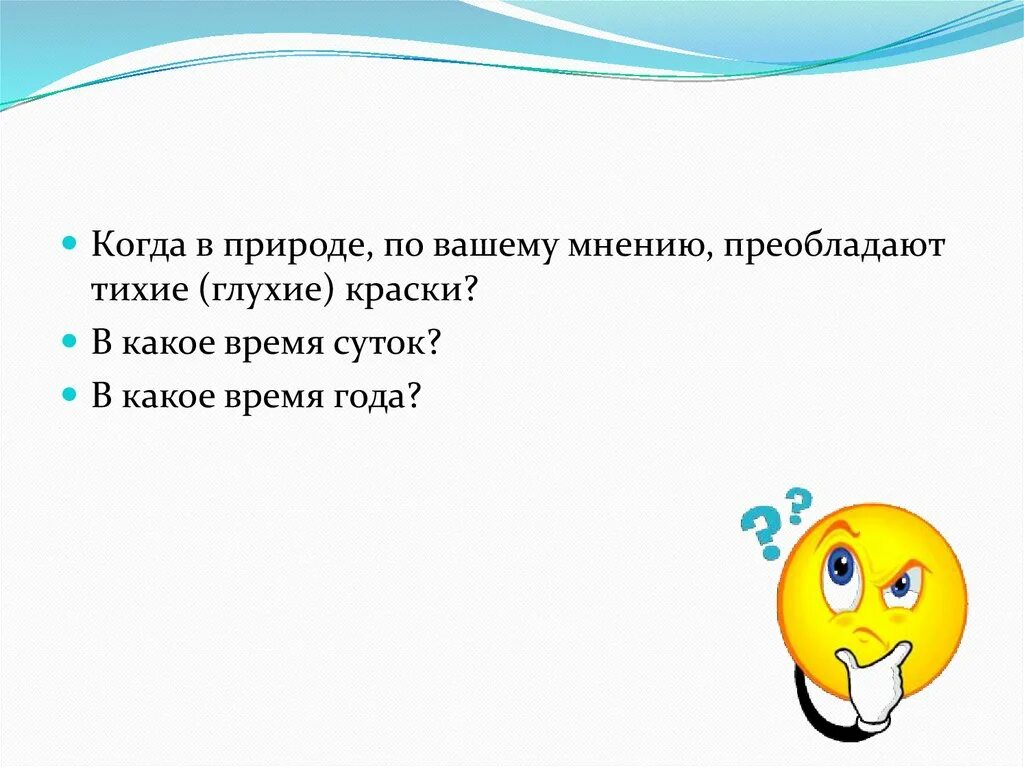 Когда в природе, по вашему мнению, преобладают тихие (глухие) краски?

В какое время суток?

В какое время года?

??